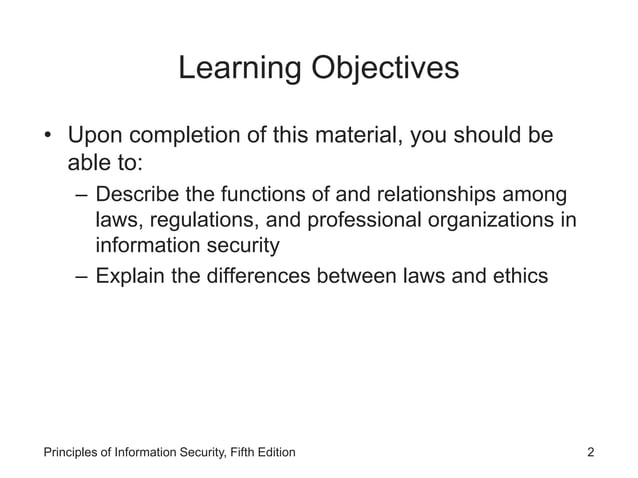 Learning Objectives

• Upon completion of this material, you should be able to:
– Describe the functions of and relationships among laws, regulations, and professional organizations in information security
– Explain the differences between laws and ethics

Principles of Information Security, Fifth Edition
2